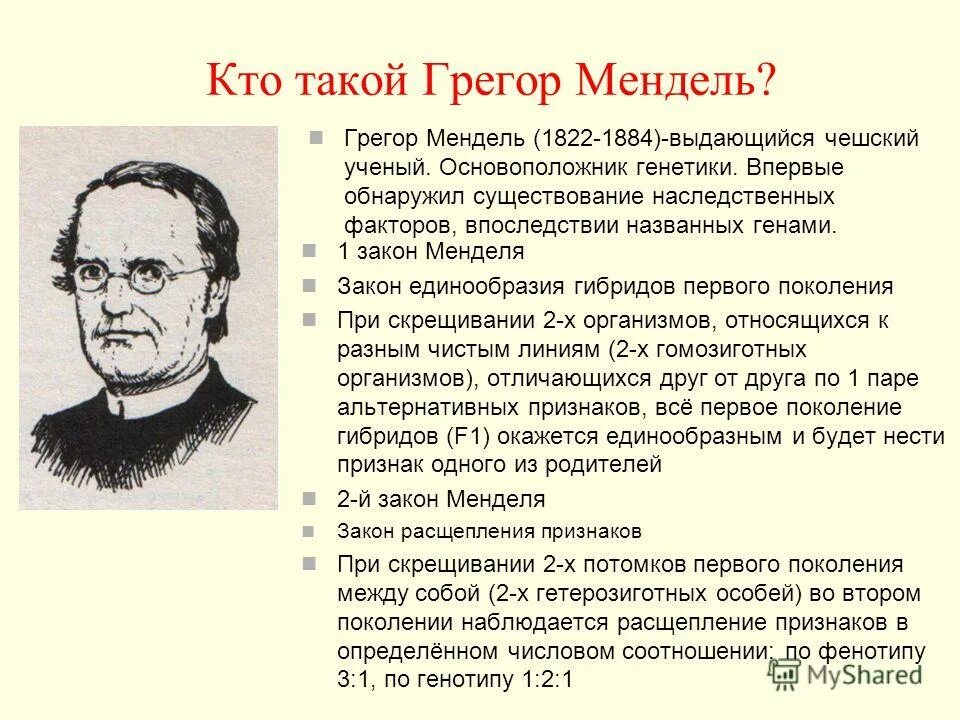 Кто такой Грегор Мендель?

Грегор Мендель (1822-1884)-выдающийся чешский ученый. Основоположник генетики. Впервые обнаружил существование наследственных факторов, впоследствии названных генами.

1 закон Менделя

Закон единообразия гибридов первого поколения

При скрещивании 2-х организмов, относящихся к разным чистым линиям (2-х гомозиготных организмов), отличающихся друг от друга по 1 паре альтернативных признаков, всё первое поколение гибридов (F1) окажется единообразным и будет нести признак одного из родителей

2-й закон Менделя

Закон расщепления признаков

При скрещивании 2-х потомков первого поколения между собой (2-х гетерозиготных особей) во втором поколении наблюдается расщепление признаков в определённом числовом соотношении: по фенотипу 3:1, по генотипу 1:2:1

MyShared